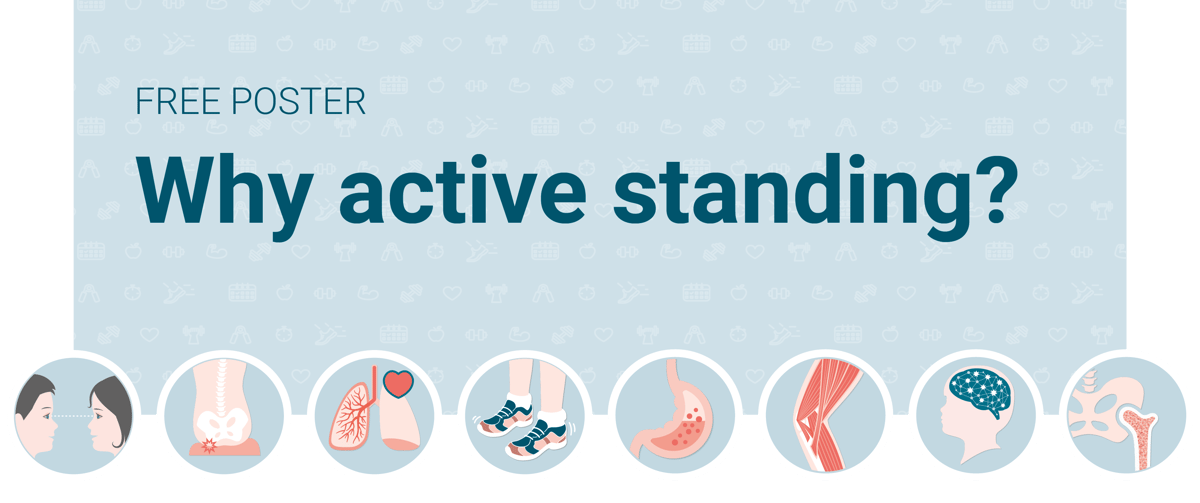 FREE POSTER

Why active standing?